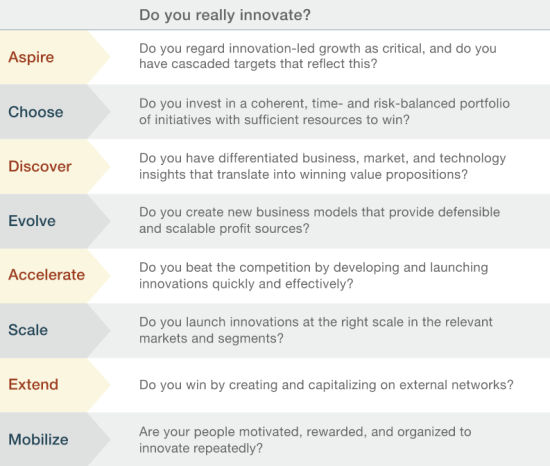 |  | Do you really innovate? |
|---|---|
| Aspire | Do you regard innovation-led growth as critical, and do you have cascaded targets that reflect this? |
| Choose | Do you invest in a coherent, time- and risk-balanced portfolio of initiatives with sufficient resources to win? |
| Discover | Do you have differentiated business, market, and technology insights that translate into winning value propositions? |
| Evolve | Do you create new business models that provide defensible and scalable profit sources? |
| Accelerate | Do you beat the competition by developing and launching innovations quickly and effectively? |
| Scale | Do you launch innovations at the right scale in the relevant markets and segments? |
| Extend | Do you win by creating and capitalizing on external networks? |
| Mobilize | Are your people motivated, rewarded, and organized to innovate repeatedly? |